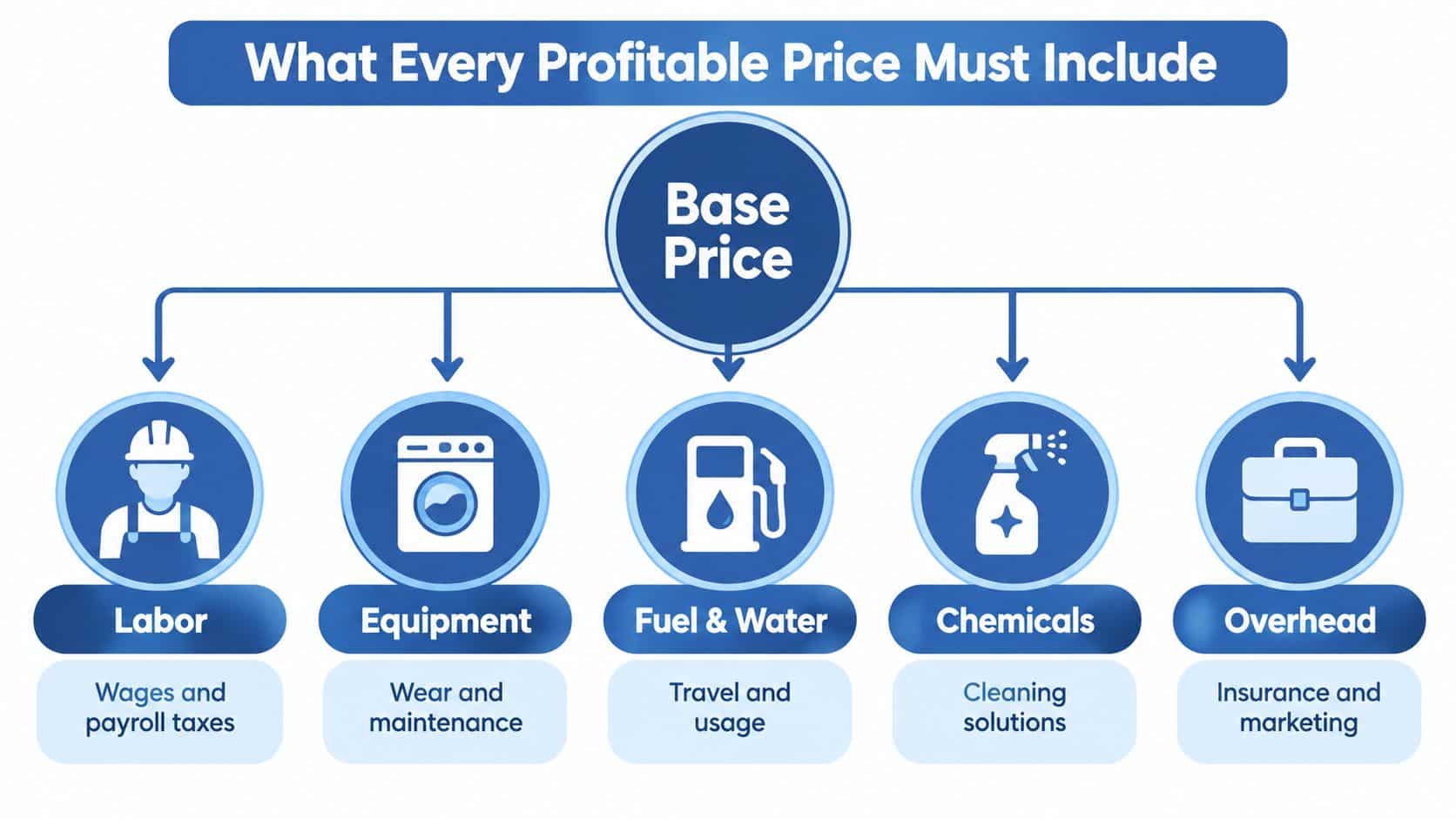 What Every Profitable Price Must Include

Base Price

Labor

Wages and payroll taxes

Equipment

Wear and maintenance

Fuel & Water

Travel and usage

Chemicals

Cleaning solutions

Overhead

Insurance and marketing